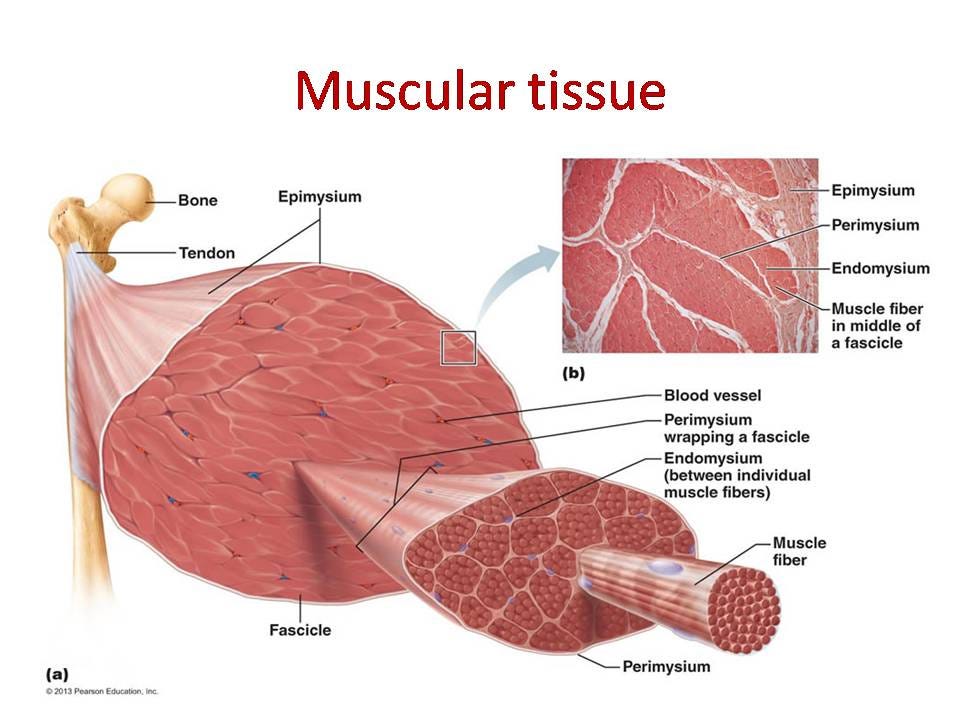 Muscular tissue

Bone

Tendon

Epimysium

Epimysium

Perimysium

Endomysium

Muscle fiber in middle of a fascicle

(b)

Blood vessel

Perimysium wrapping a fascicle

Endomysium (between individual muscle fibers)

Muscle fiber

Fascicle

Perimysium

(a)

© 2013 Pearson Education, Inc.